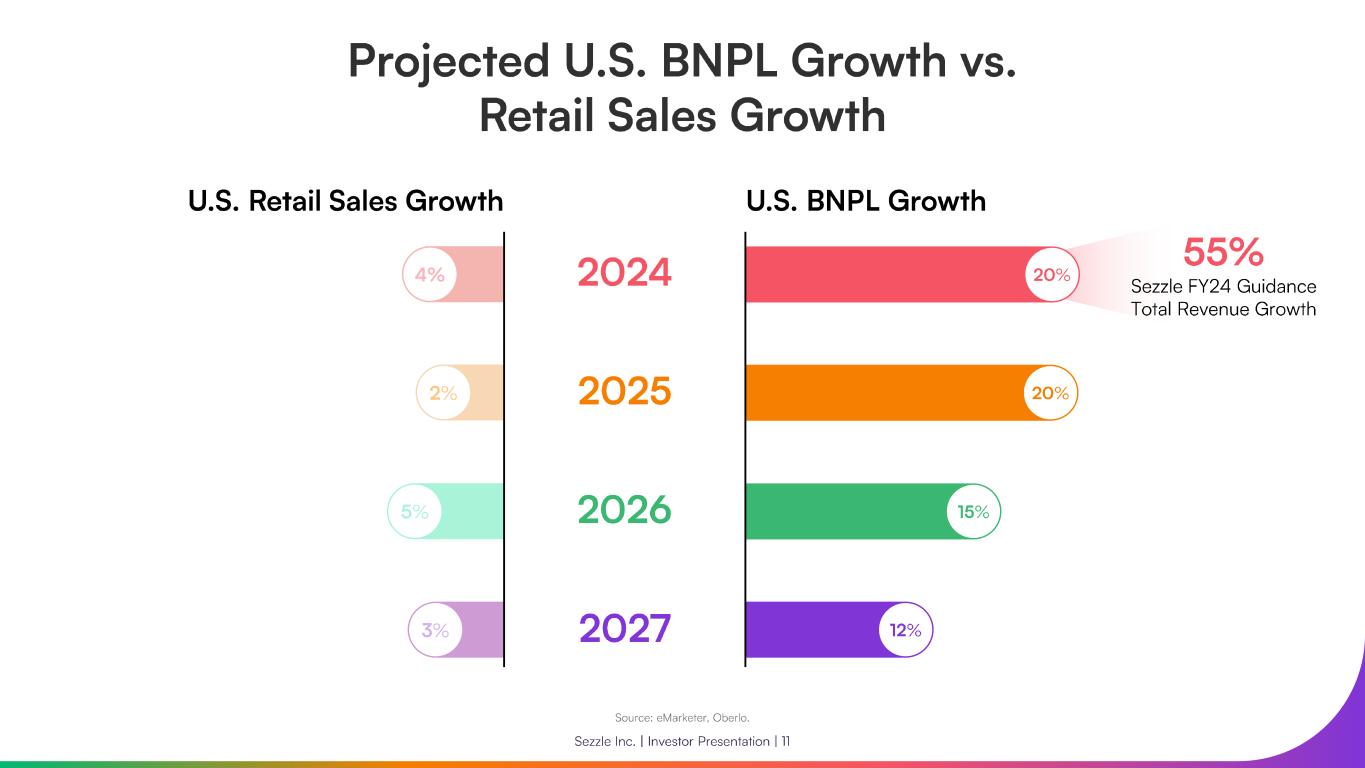 Projected U.S. BNPL Growth vs. Retail Sales Growth

U.S. Retail Sales Growth

U.S. BNPL Growth

4%

2024

20%

55%
Sezzle FY24 Guidance Total Revenue Growth

2%

2025

20%

5%

2026

15%

3%

2027

12%

Source: eMarketer, Oberlo.

Sezzle Inc. | Investor Presentation | 11